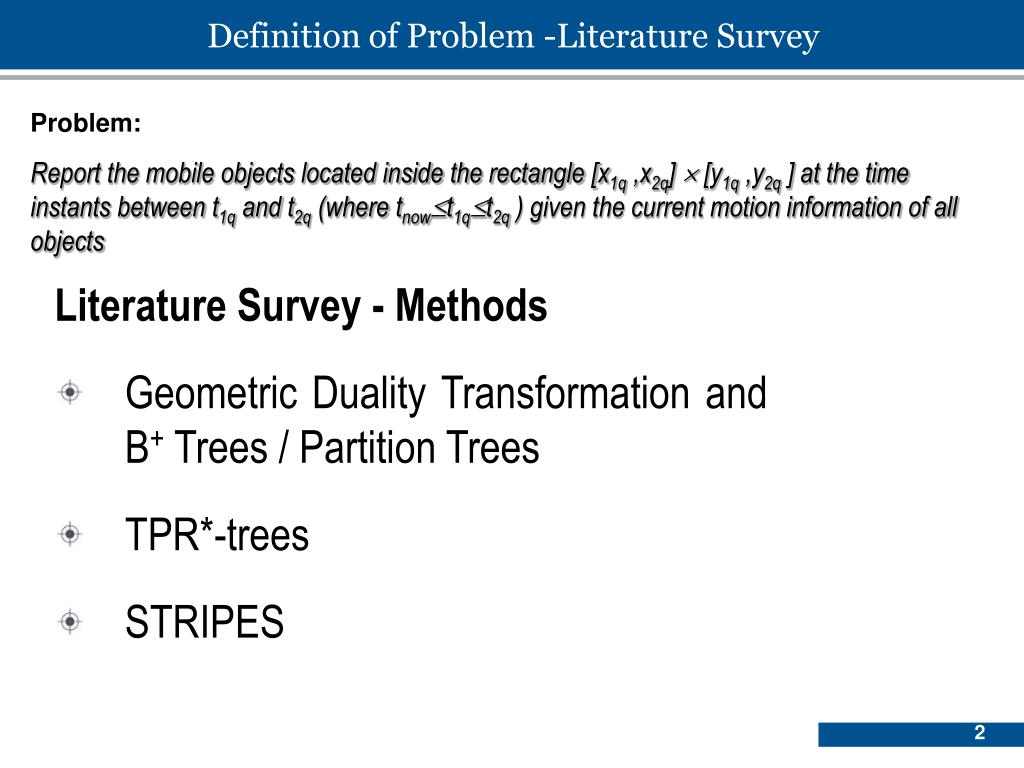 Definition of Problem -Literature Survey

Problem:

Report the mobile objects located inside the rectangle $[x_{1q}, x_{2q}] \times [y_{1q}, y_{2q}]$ at the time instants between $t_{1q}$ and $t_{2q}$ (where $t_{now} \leq t_{1q} \leq t_{2q}$) given the current motion information of all objects

Literature Survey - Methods

Geometric Duality Transformation and $B^+$ Trees / Partition Trees

TPR*-trees

STRIPES

2